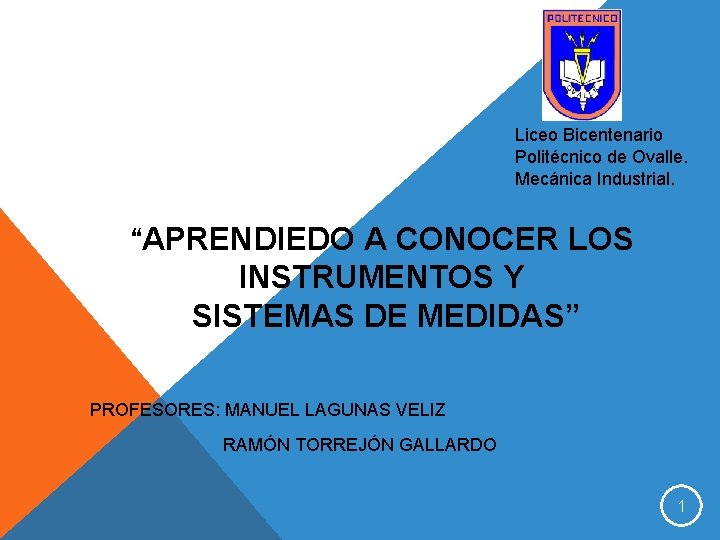 POLITECNICO

Liceo Bicentenario
Politécnico de Ovalle.
Mecánica Industrial.

“APRENDIEDO A CONOCER LOS INSTRUMENTOS Y SISTEMAS DE MEDIDAS”

PROFESORES: MANUEL LAGUNAS VELIZ
RAMÓN TORREJÓN GALLARDO

1